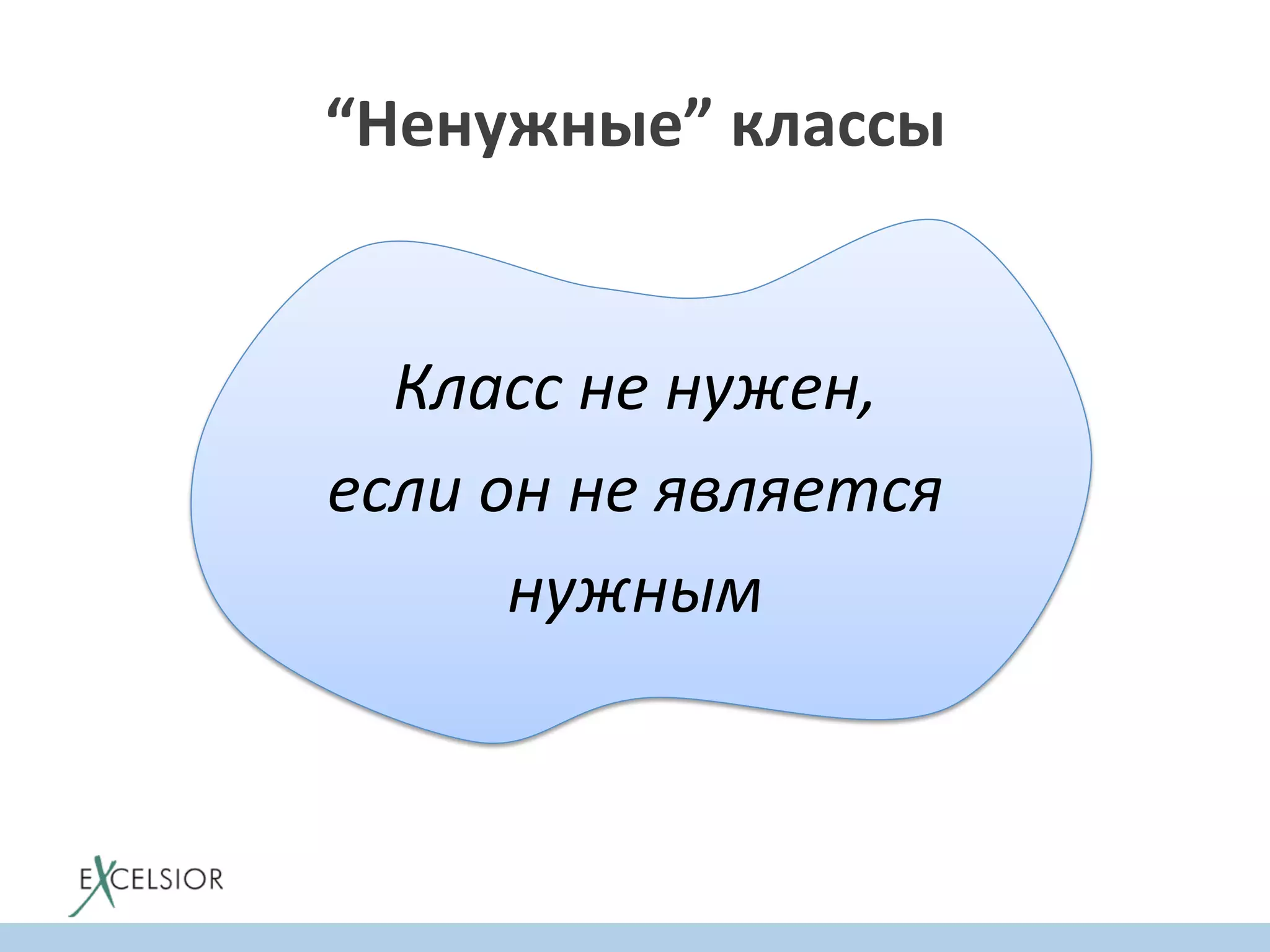 “Ненужные” классы

Класс не нужен, если он не является нужным

EXCELSIOR